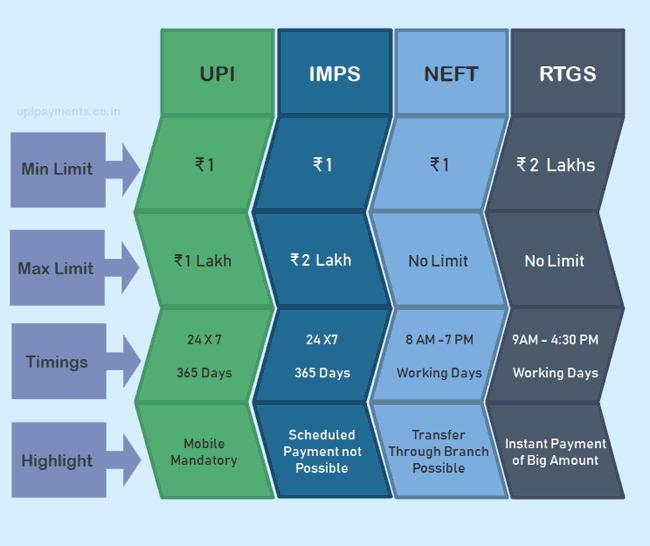 upipayments.co.in

| | UPI | IMPS | NEFT | RTGS |
|---|---|---|---|---|
| Min Limit | ₹1 | ₹1 | ₹1 | ₹2 Lakhs |
| Max Limit | ₹1 Lakh | ₹2 Lakh | No Limit | No Limit |
| Timings | 24 X 7 365 Days | 24 X7 365 Days | 8 AM -7 PM Working Days | 9AM - 4:30 PM Working Days |
| Highlight | Mobile Mandatory | Scheduled Payment not Possible | Transfer Through Branch Possible | Instant Payment of Big Amount |